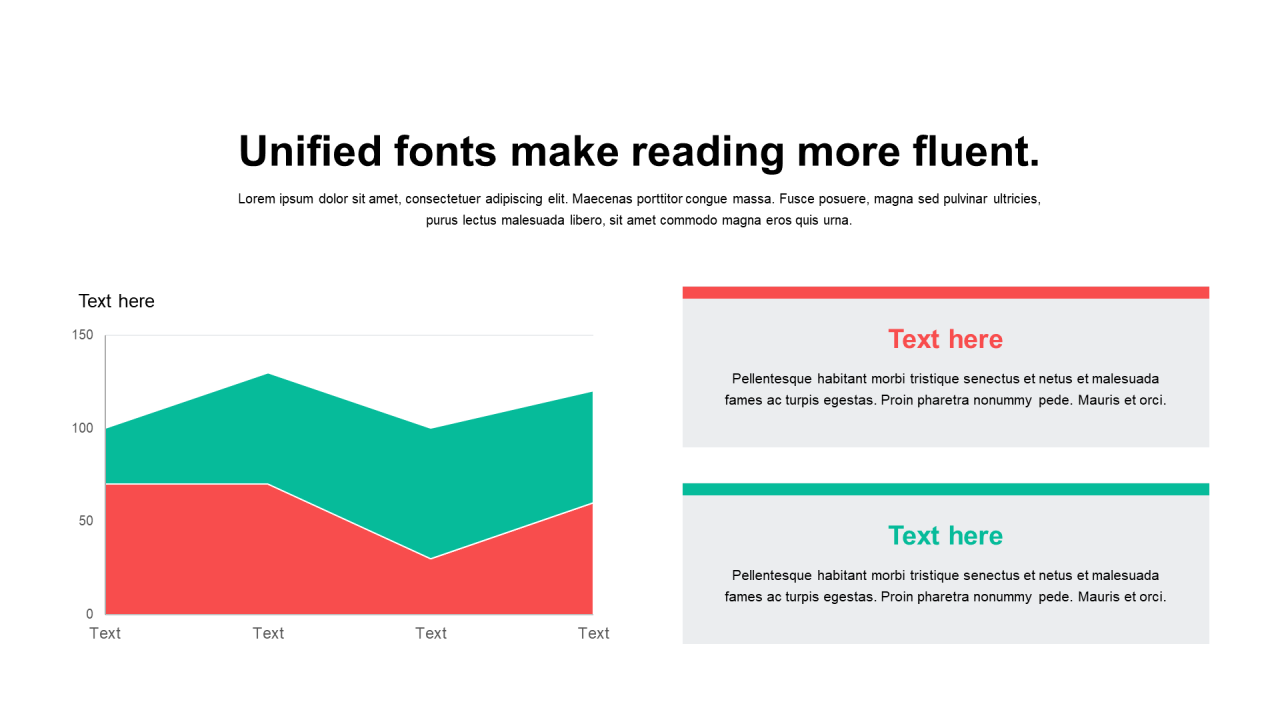 Unified fonts make reading more fluent.

Lorem ipsum dolor sit amet, consectetuer adipiscing elit. Maecenas porttitor congue massa. Fusce posuere, magna sed pulvinar ultricies, purus lectus malesuada libero, sit amet commodo magna eros quis urna.

Text here

150
100
50
0
Text
Text
Text
Text

Text here

Pellentesque habitant morbi tristique senectus et netus et malesuada fames ac turpis egestas. Proin pharetra nonummy pede. Mauris et orci.

Text here

Pellentesque habitant morbi tristique senectus et netus et malesuada fames ac turpis egestas. Proin pharetra nonummy pede. Mauris et orci.